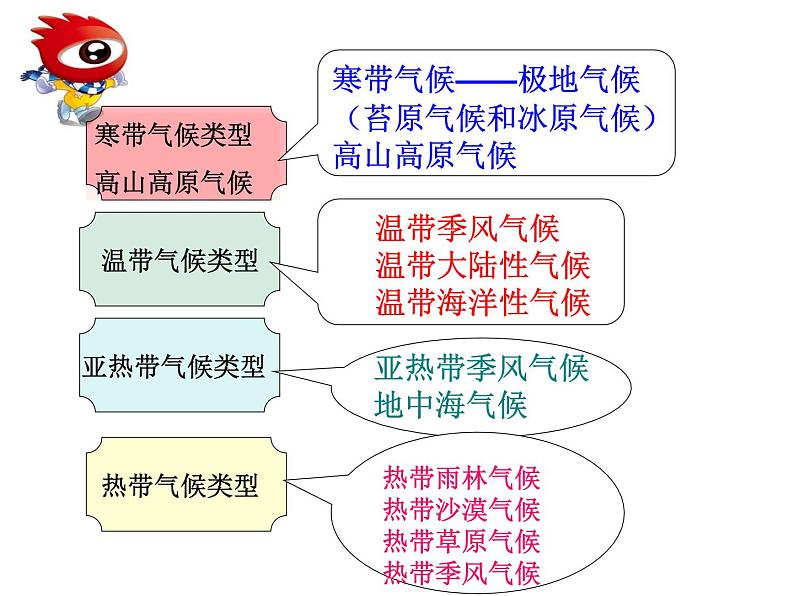 寒带气候类型
高山高原气候

寒带气候——极地气候
（苔原气候和冰原气候）
高山高原气候

温带气候类型

温带季风气候
温带大陆性气候
温带海洋性气候

亚热带气候类型

亚热带季风气候
地中海气候

热带气候类型

热带雨林气候
热带沙漠气候
热带草原气候
热带季风气候